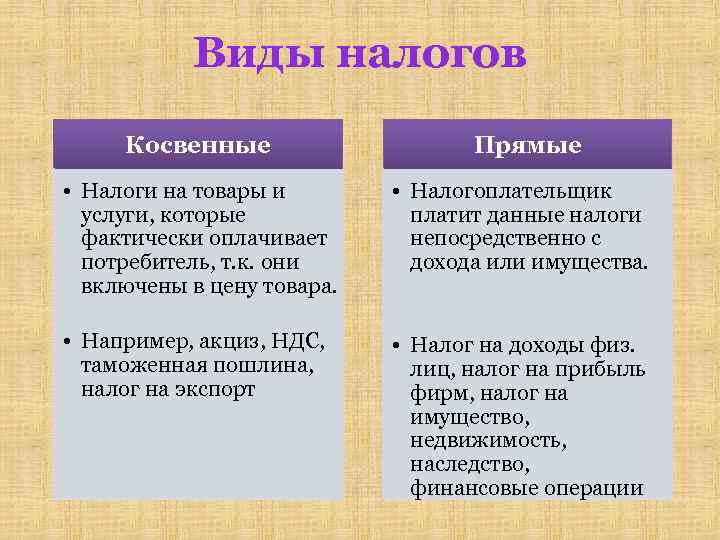 Виды налогов

Косвенные

• Налоги на товары и услуги, которые фактически оплачивает потребитель, т.к. они включены в цену товара.

• Например, акциз, НДС, таможенная пошлина, налог на экспорт

Прямые

• Налогоплательщик платит данные налоги непосредственно с дохода или имущества.

• Налог на доходы физ. лиц, налог на прибыль фирм, налог на имущество, недвижимость, наследство, финансовые операции